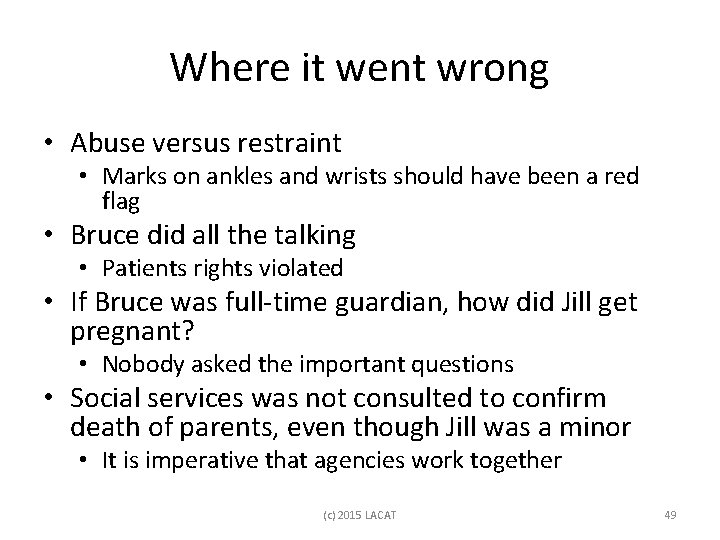 Where it went wrong

• Abuse versus restraint
  • Marks on ankles and wrists should have been a red flag
• Bruce did all the talking
  • Patients rights violated
• If Bruce was full-time guardian, how did Jill get pregnant?
  • Nobody asked the important questions
• Social services was not consulted to confirm death of parents, even though Jill was a minor
  • It is imperative that agencies work together

(c) 2015 LACAT

49